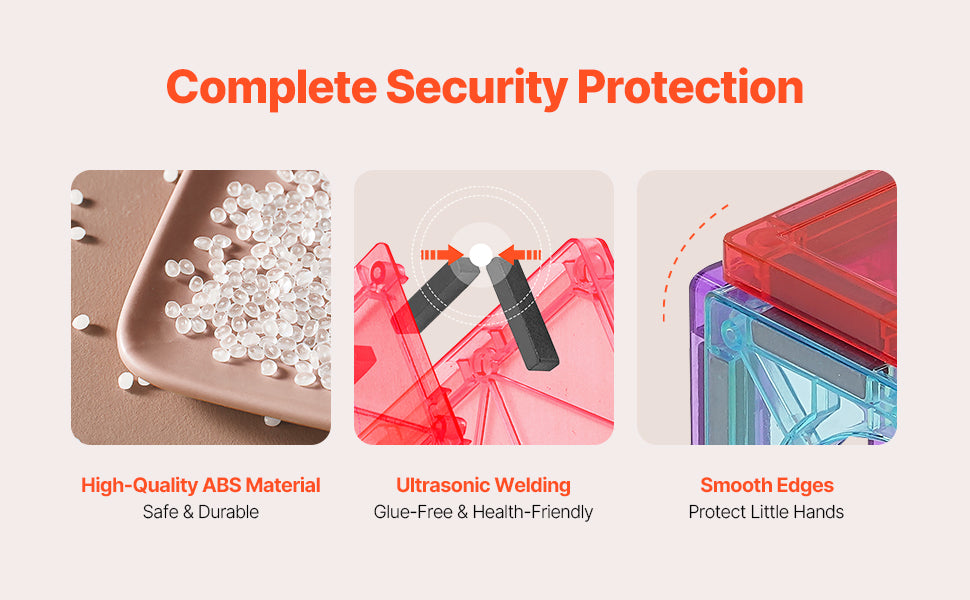 Complete Security Protection

High-Quality ABS Material
Safe & Durable

Ultrasonic Welding
Glue-Free & Health-Friendly

Smooth Edges
Protect Little Hands